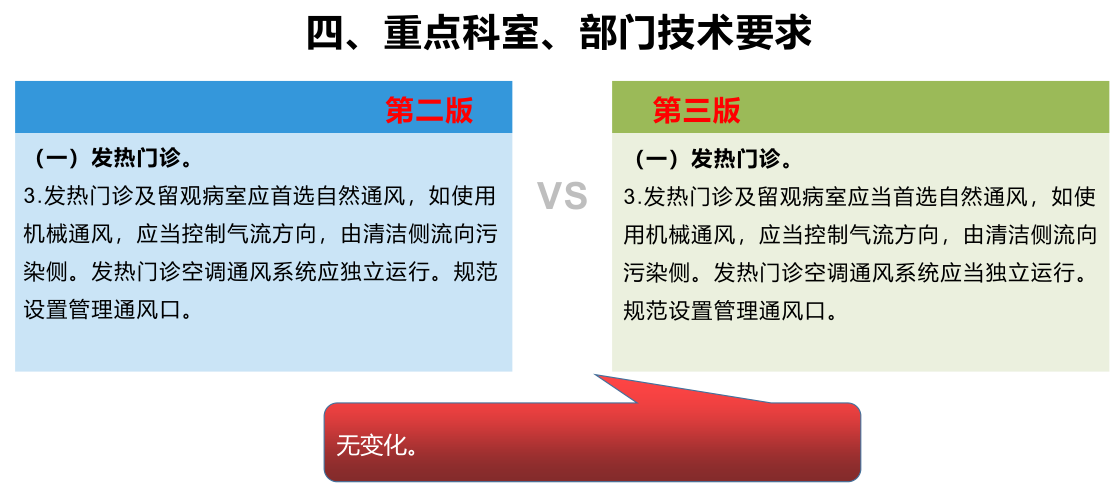 四、重点科室、部门技术要求

第二版

（一）发热门诊。

3.发热门诊及留观病室应首选自然通风，如使用机械通风，应当控制气流方向，由清洁侧流向污染侧。发热门诊空调通风系统应独立运行。规范设置管理通风口。

VS

第三版

（一）发热门诊。

3.发热门诊及留观病室应当首选自然通风，如使用机械通风，应当控制气流方向，由清洁侧流向污染侧。发热门诊空调通风系统应当独立运行。规范设置管理通风口。

无变化。